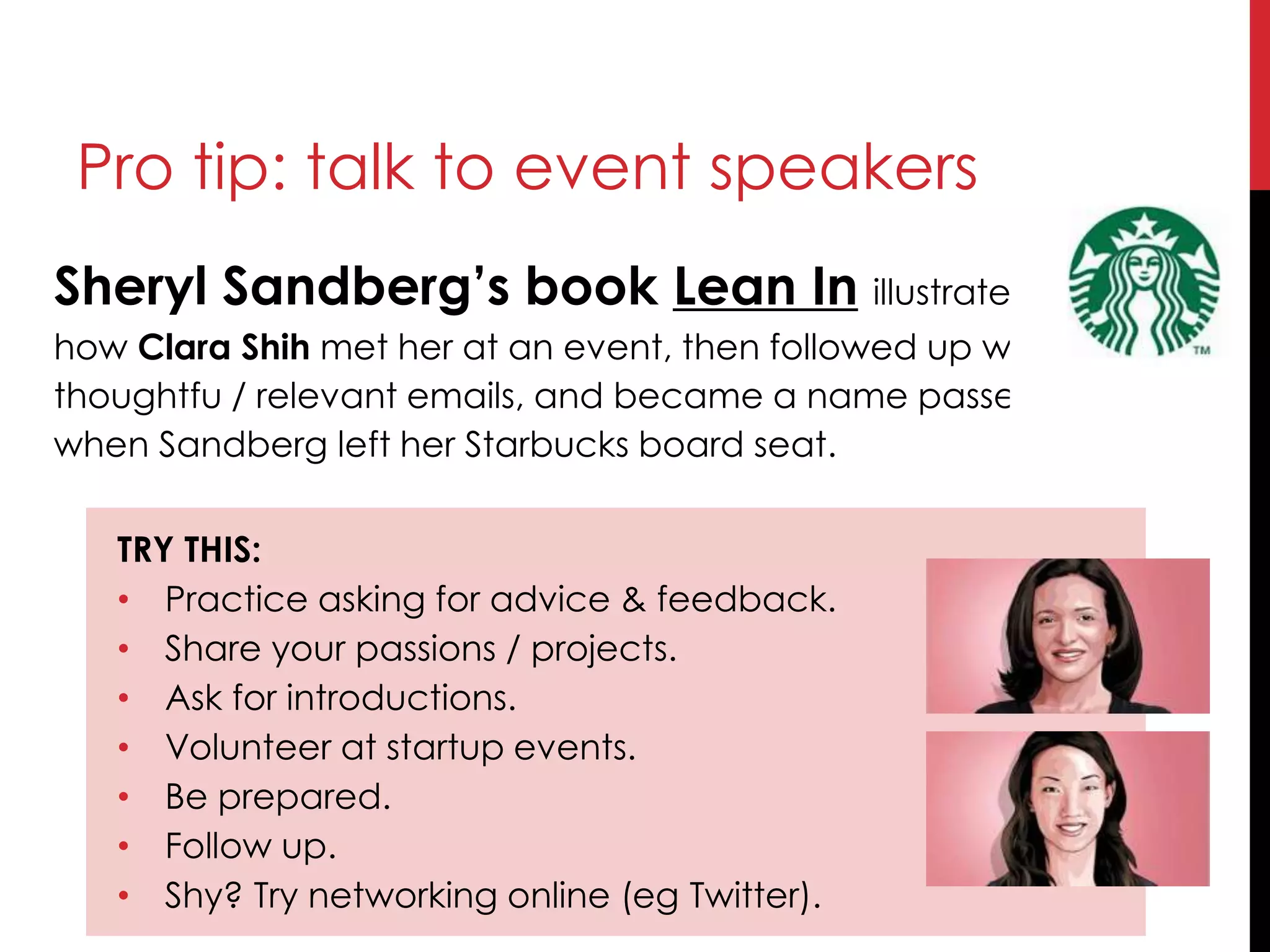 Pro tip: talk to event speakers

Sheryl Sandberg's book Lean In illustrate how Clara Shih met her at an event, then followed up w thoughtfu / relevant emails, and became a name passe when Sandberg left her Starbucks board seat.

TM

TRY THIS:
• Practice asking for advice & feedback.
• Share your passions / projects.
• Ask for introductions.
• Volunteer at startup events.
• Be prepared.
• Follow up.
• Shy? Try networking online (eg Twitter).